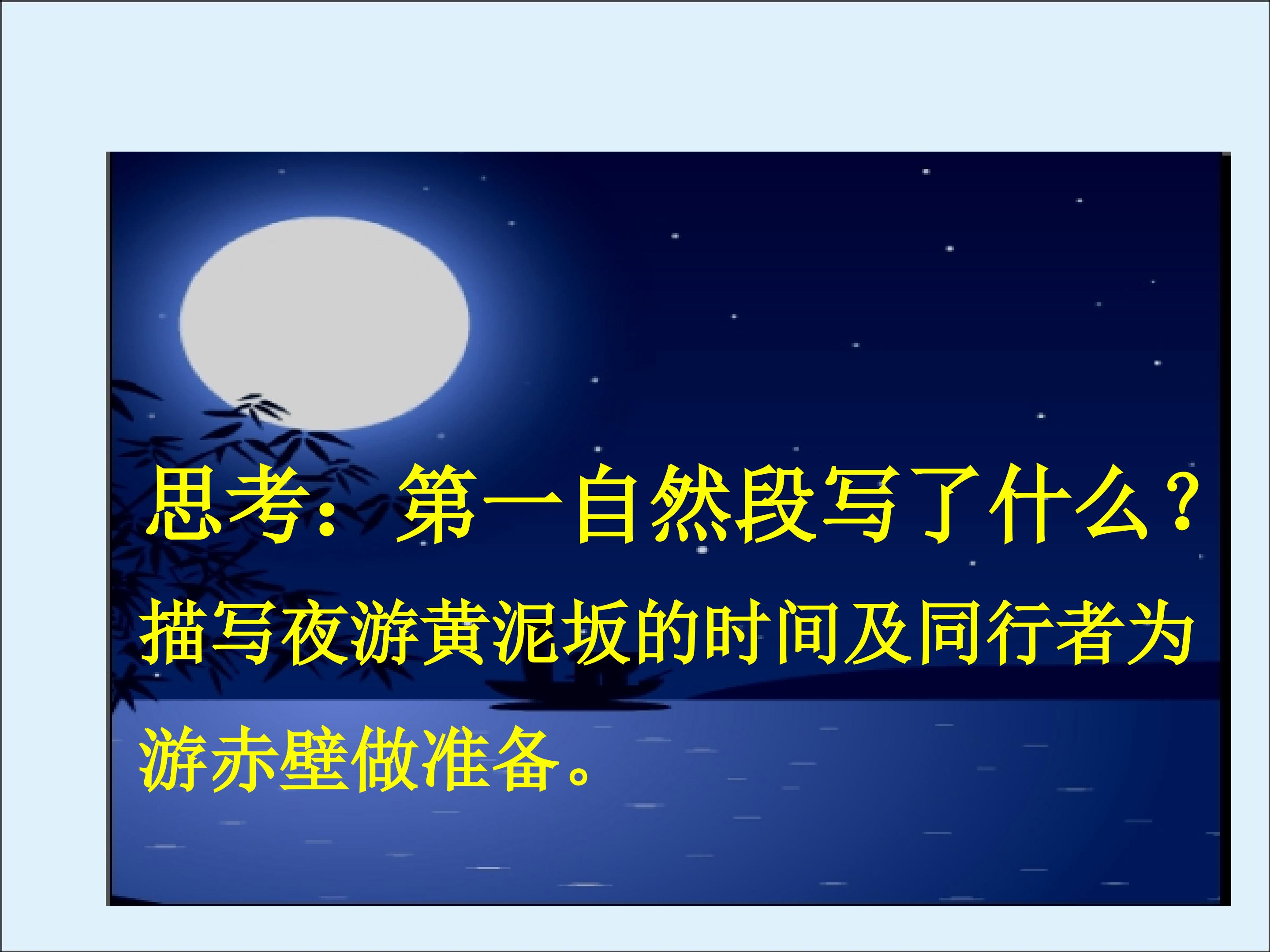 思考：第一自然段写了什么？

描写夜游黄泥坂的时间及同行者为游赤壁做准备。